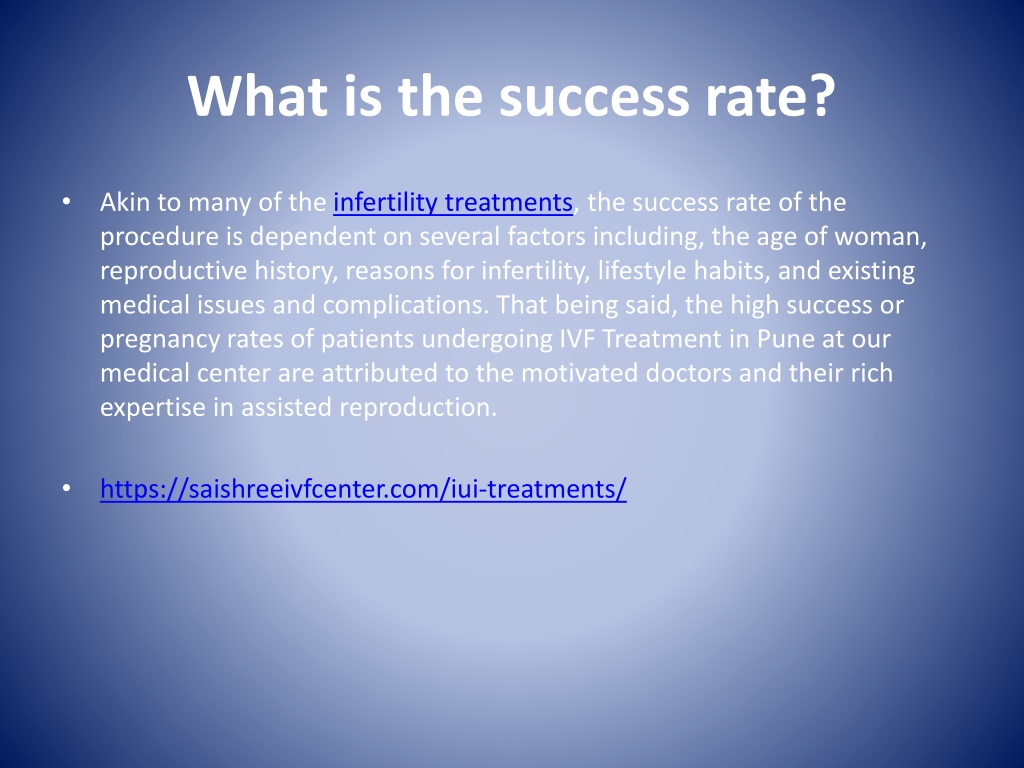 What is the success rate?

• Akin to many of the infertility treatments, the success rate of the procedure is dependent on several factors including, the age of woman, reproductive history, reasons for infertility, lifestyle habits, and existing medical issues and complications. That being said, the high success or pregnancy rates of patients undergoing IVF Treatment in Pune at our medical center are attributed to the motivated doctors and their rich expertise in assisted reproduction.

• https://saishreeivfcenter.com/iui-treatments/